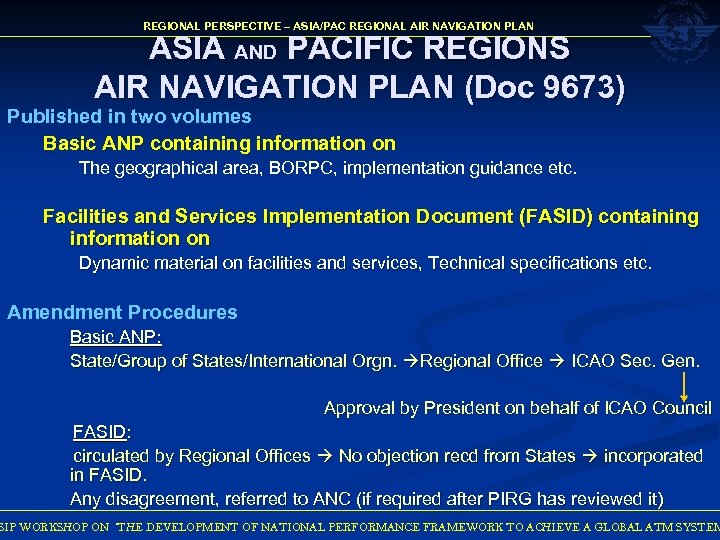 REGIONAL PERSPECTIVE – ASIA/PAC REGIONAL AIR NAVIGATION PLAN

ASIA AND PACIFIC REGIONS AIR NAVIGATION PLAN (Doc 9673)

Published in two volumes

Basic ANP containing information on

The geographical area, BORPC, implementation guidance etc.

Facilities and Services Implementation Document (FASID) containing information on

Dynamic material on facilities and services, Technical specifications etc.

Amendment Procedures

Basic ANP:

State/Group of States/International Orgn. →Regional Office → ICAO Sec. Gen.

Approval by President on behalf of ICAO Council

FASID:

circulated by Regional Offices → No objection recd from States → incorporated in FASID.

Any disagreement, referred to ANC (if required after PIRG has reviewed it)

SIP WORKSHOP ON THE DEVELOPMENT OF NATIONAL PERFORMANCE FRAMEWORK TO ACHIEVE A GLOBAL ATM SYSTEM